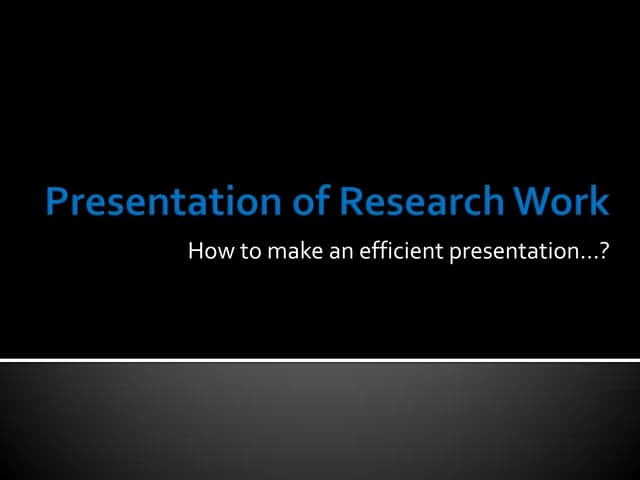 Presentation of Research Work

How to make an efficient presentation…?